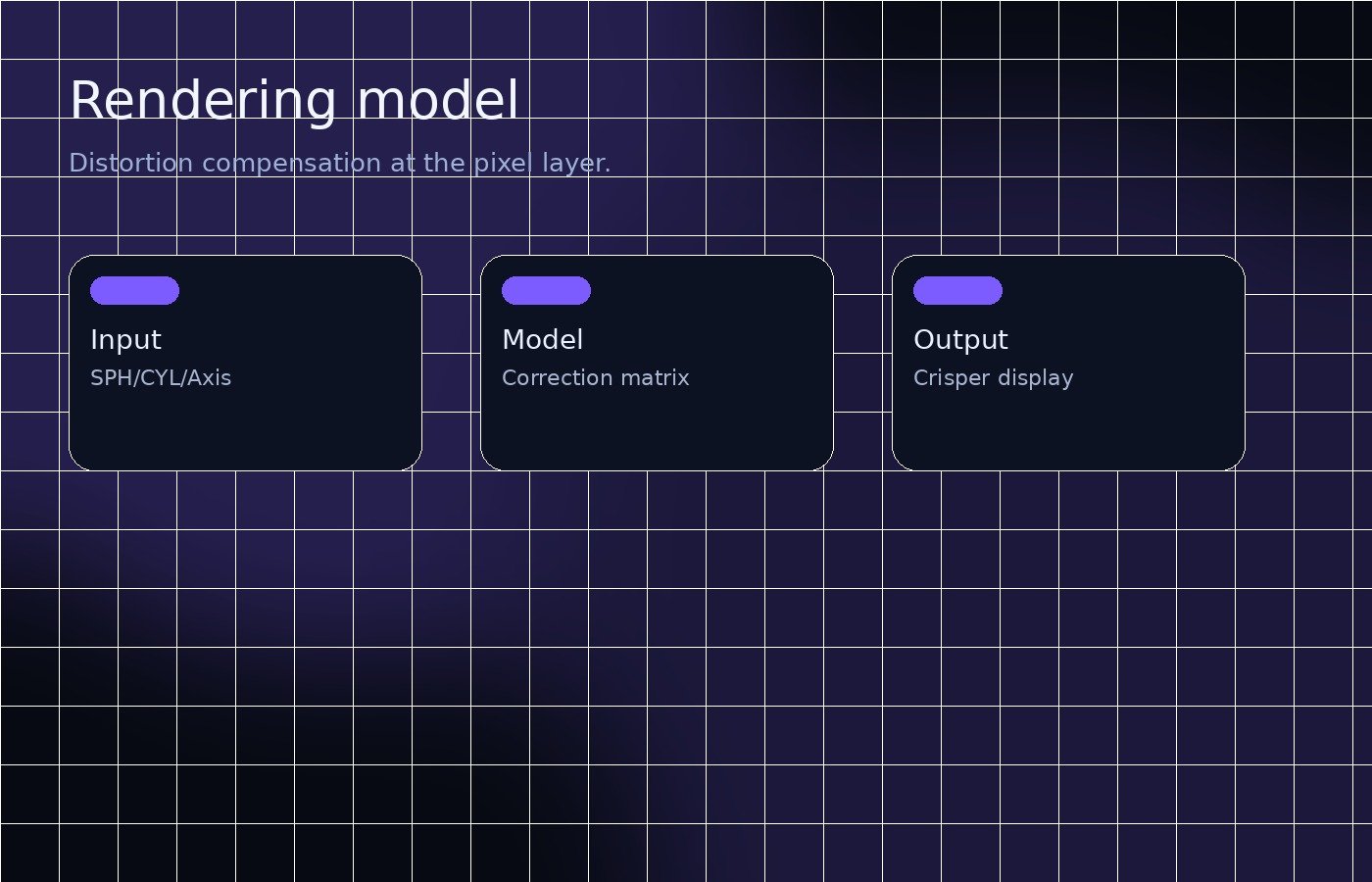 Rendering model

Distortion compensation at the pixel layer.

Input
SPH/CYL/Axis

Model
Correction matrix

Output
Crisper display